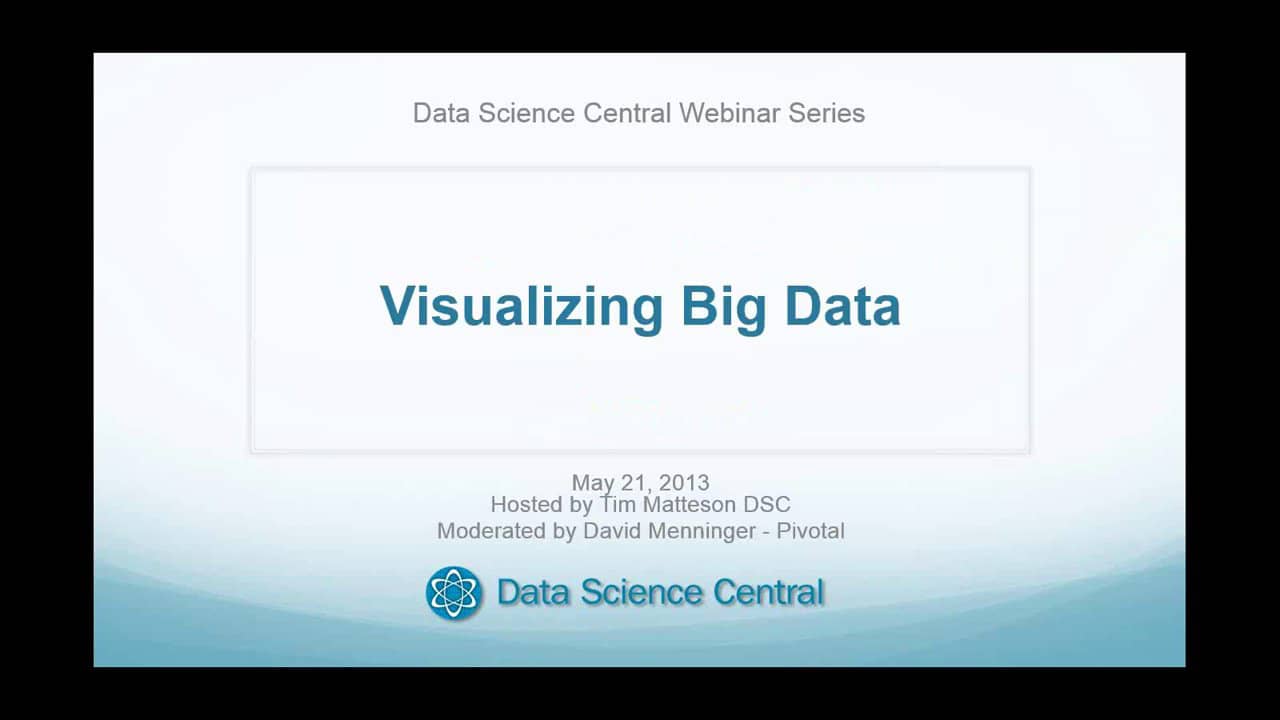 Data Science Central Webinar Series

Visualizing Big Data

May 21, 2013
Hosted by Tim Matteson DSC
Moderated by David Menninger - Pivotal

Data Science Central